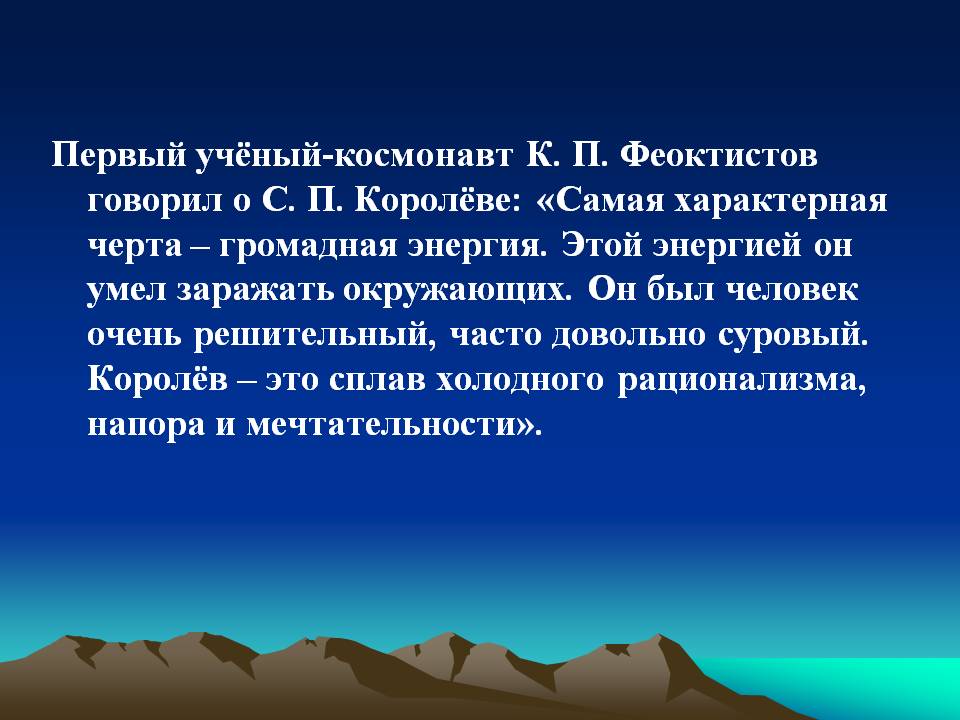 Первый учёный-космонавт К. П. Феоктистов говорил о С. П. Королёве: «Самая характерная черта – громадная энергия. Этой энергией он умел заражать окружающих. Он был человек очень решительный, часто довольно суровый. Королёв – это сплав холодного рационализма, напора и мечтательности».